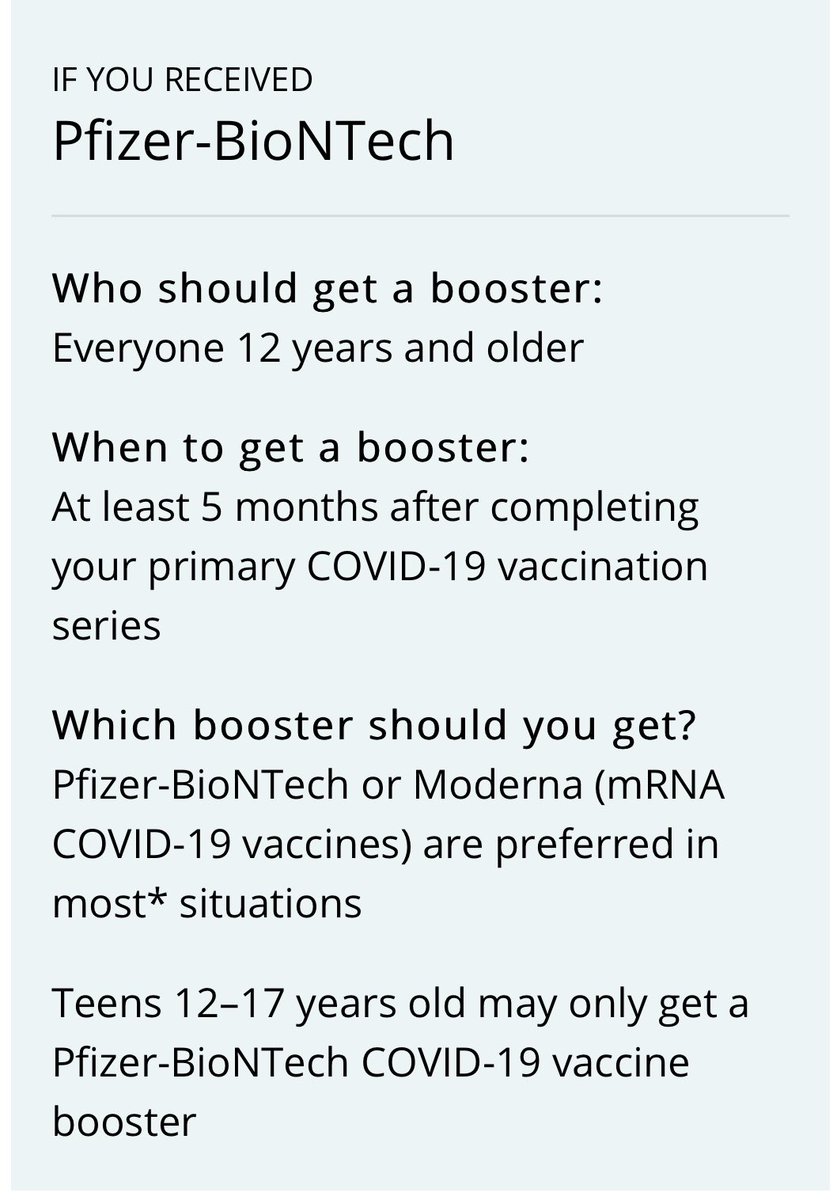 IF YOU RECEIVED
Pfizer-BioNTech

Who should get a booster:
Everyone 12 years and older

When to get a booster:
At least 5 months after completing your primary COVID-19 vaccination series

Which booster should you get?
Pfizer-BioNTech or Moderna (mRNA COVID-19 vaccines) are preferred in most* situations

Teens 12–17 years old may only get a Pfizer-BioNTech COVID-19 vaccine booster